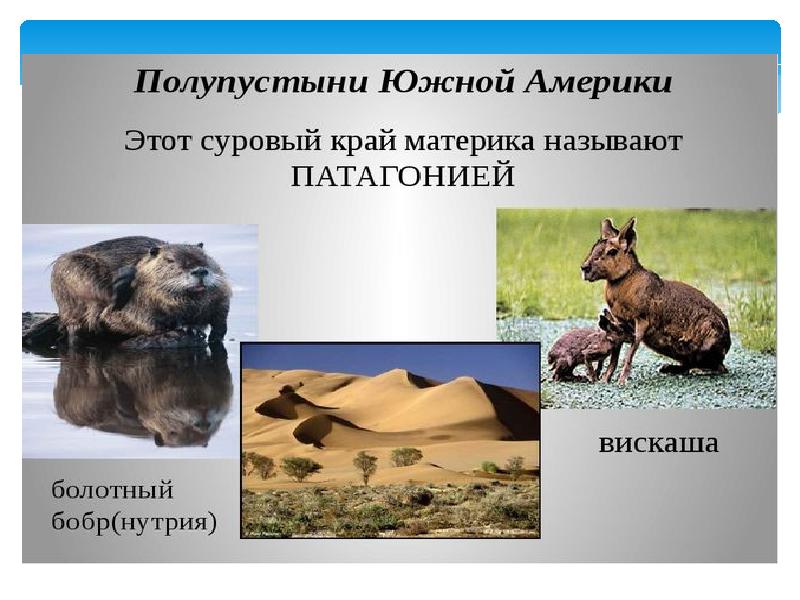 Полупустыни Южной Америки

Этот суровый край материка называют ПАТАГОНИЕЙ

вискаша

болотный бобр(нутрия)